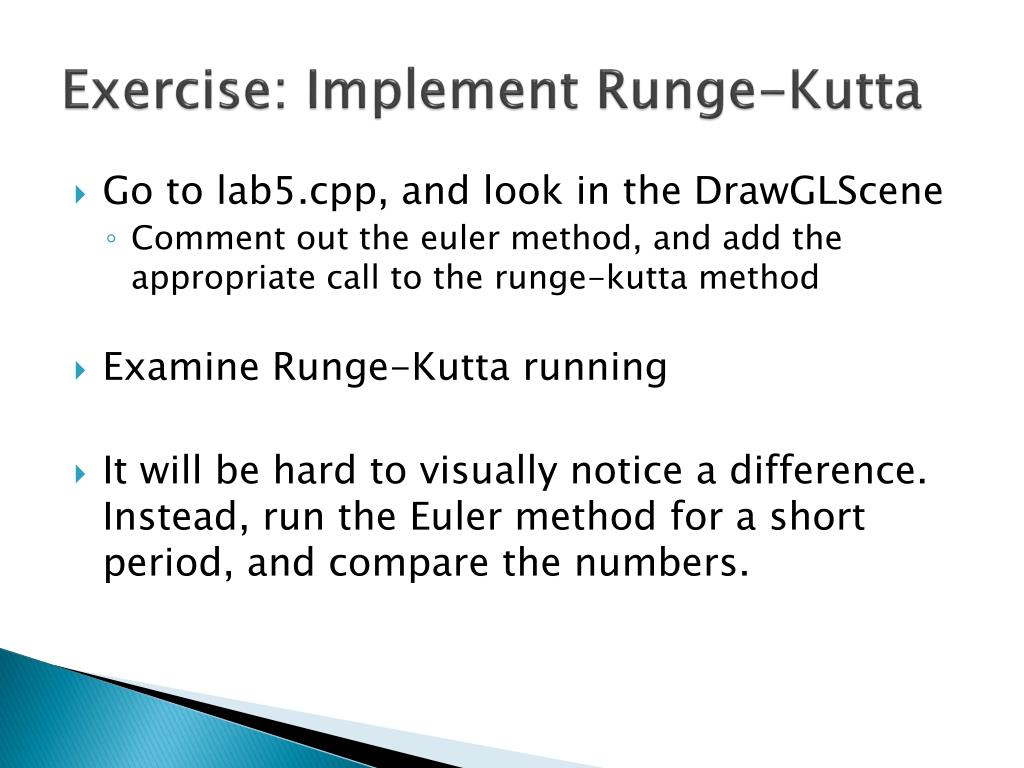 Exercise: Implement Runge-Kutta

Go to lab5.cpp, and look in the DrawGLScene

Comment out the euler method, and add the appropriate call to the runge-kutta method

Examine Runge-Kutta running

It will be hard to visually notice a difference. Instead, run the Euler method for a short period, and compare the numbers.